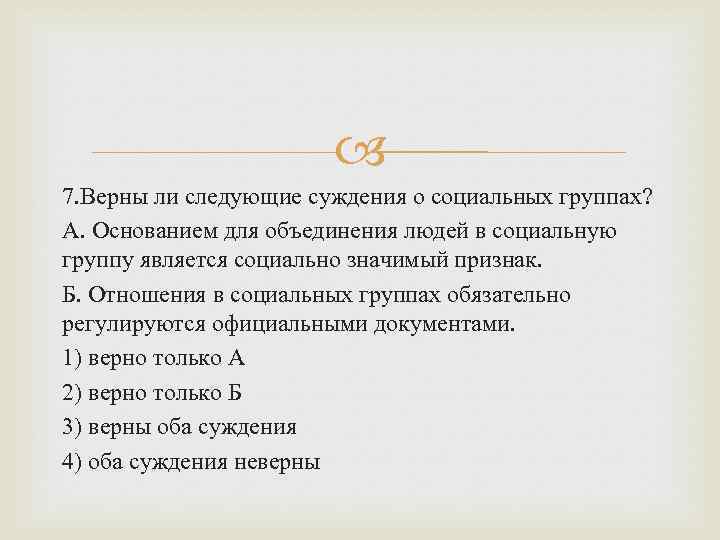 7.Верны ли следующие суждения о социальных группах?

А. Основанием для объединения людей в социальную группу является социально значимый признак.

Б. Отношения в социальных группах обязательно регулируются официальными документами.

1) верно только А

2) верно только Б

3) верны оба суждения

4) оба суждения неверны